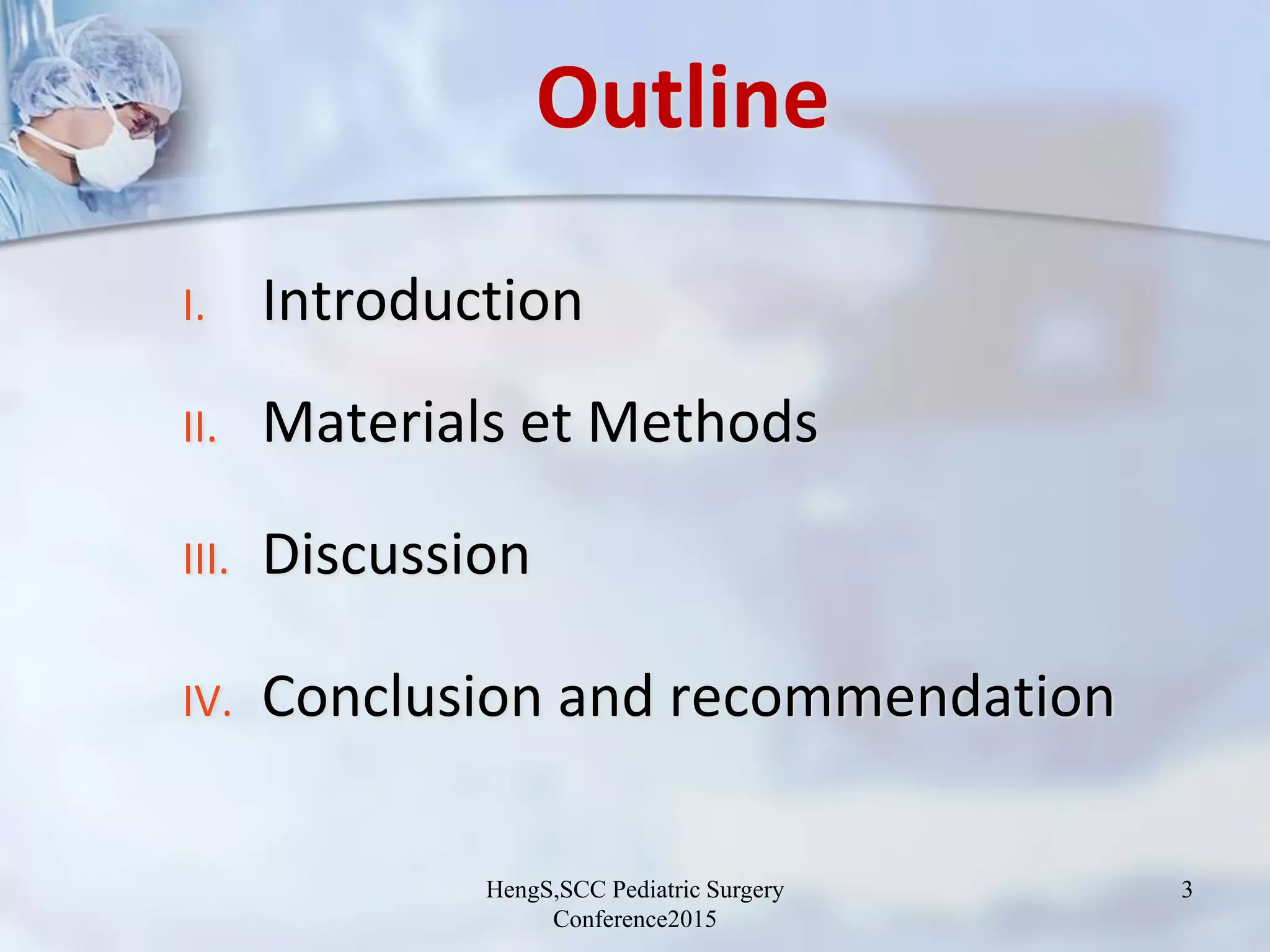 Outline

I. Introduction

II. Materials et Methods

III. Discussion

IV. Conclusion and recommendation

HengS,SCC Pediatric Surgery Conference2015

3